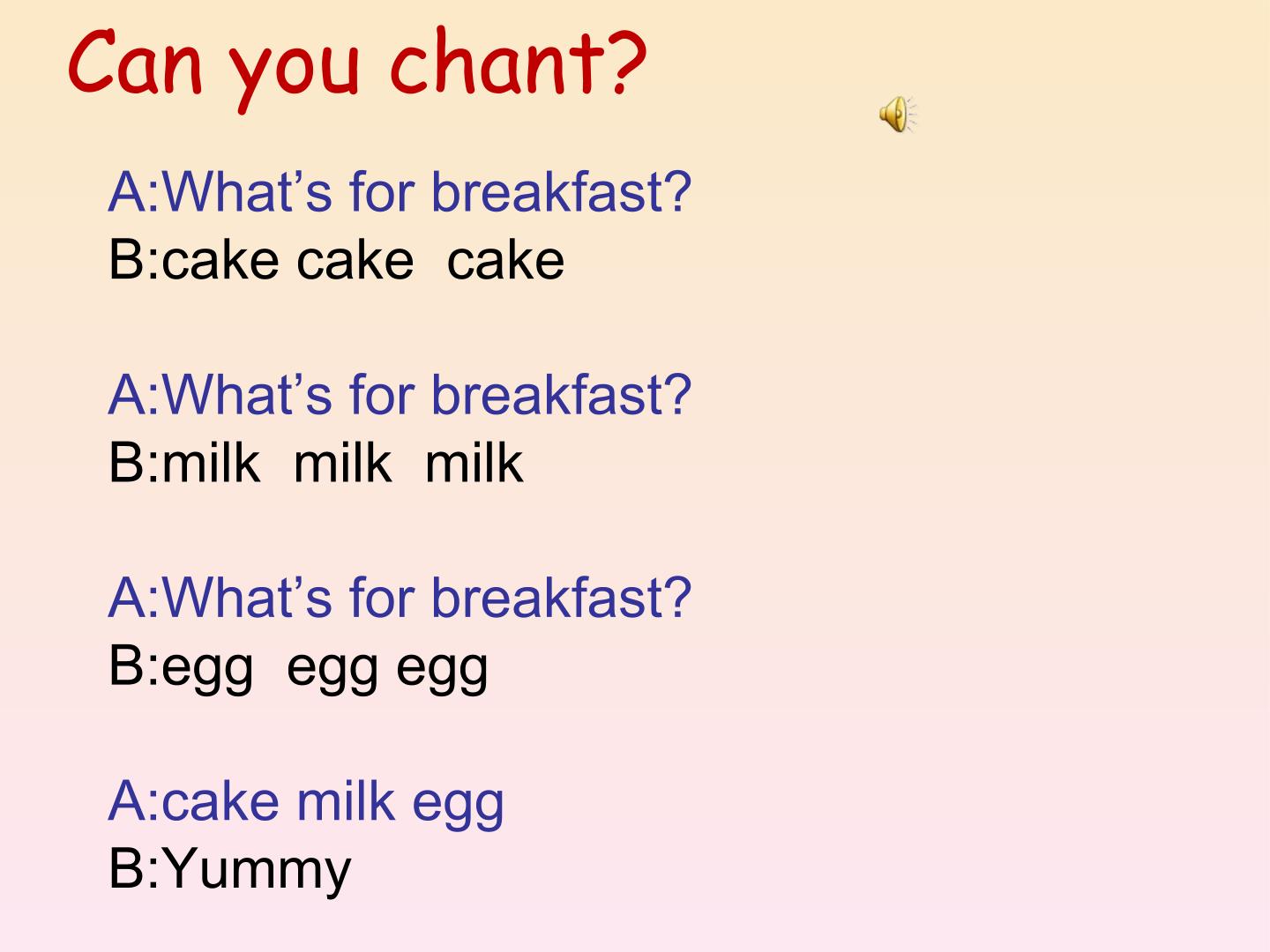 Can you chant?

A:What’s for breakfast?
B:cake cake cake

A:What’s for breakfast?
B:milk milk milk

A:What’s for breakfast?
B:egg egg egg

A:cake milk egg
B:Yummy